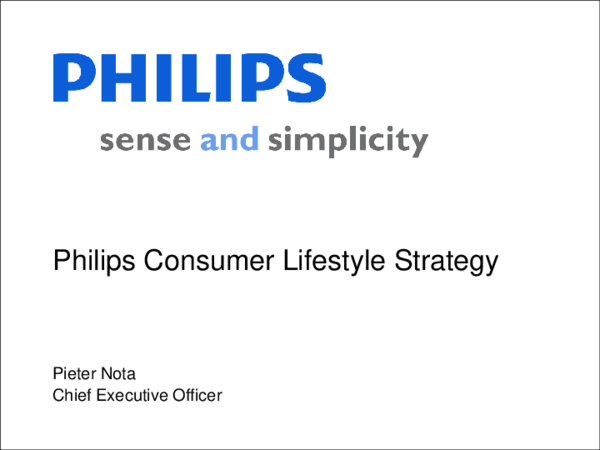 PHILIPS

sense and simplicity

Philips Consumer Lifestyle Strategy

Pieter Nota
Chief Executive Officer